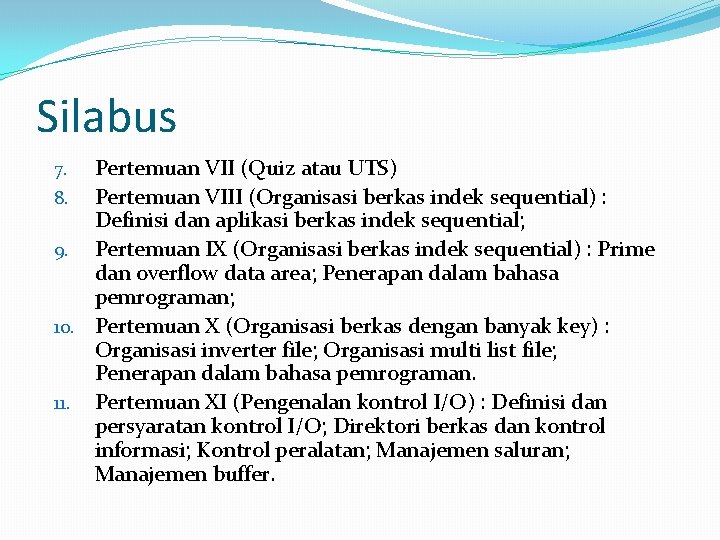 Silabus

7. Pertemuan VII (Quiz atau UTS)
8. Pertemuan VIII (Organisasi berkas indek sequential) : Definisi dan aplikasi berkas indek sequential;
9. Pertemuan IX (Organisasi berkas indek sequential) : Prime dan overflow data area; Penerapan dalam bahasa pemrograman;
10. Pertemuan X (Organisasi berkas dengan banyak key) : Organisasi inverter file; Organisasi multi list file; Penerapan dalam bahasa pemrograman.
11. Pertemuan XI (Pengenalan kontrol I/O) : Definisi dan persyaratan kontrol I/O; Direktori berkas dan kontrol informasi; Kontrol peralatan; Manajemen saluran; Manajemen buffer.